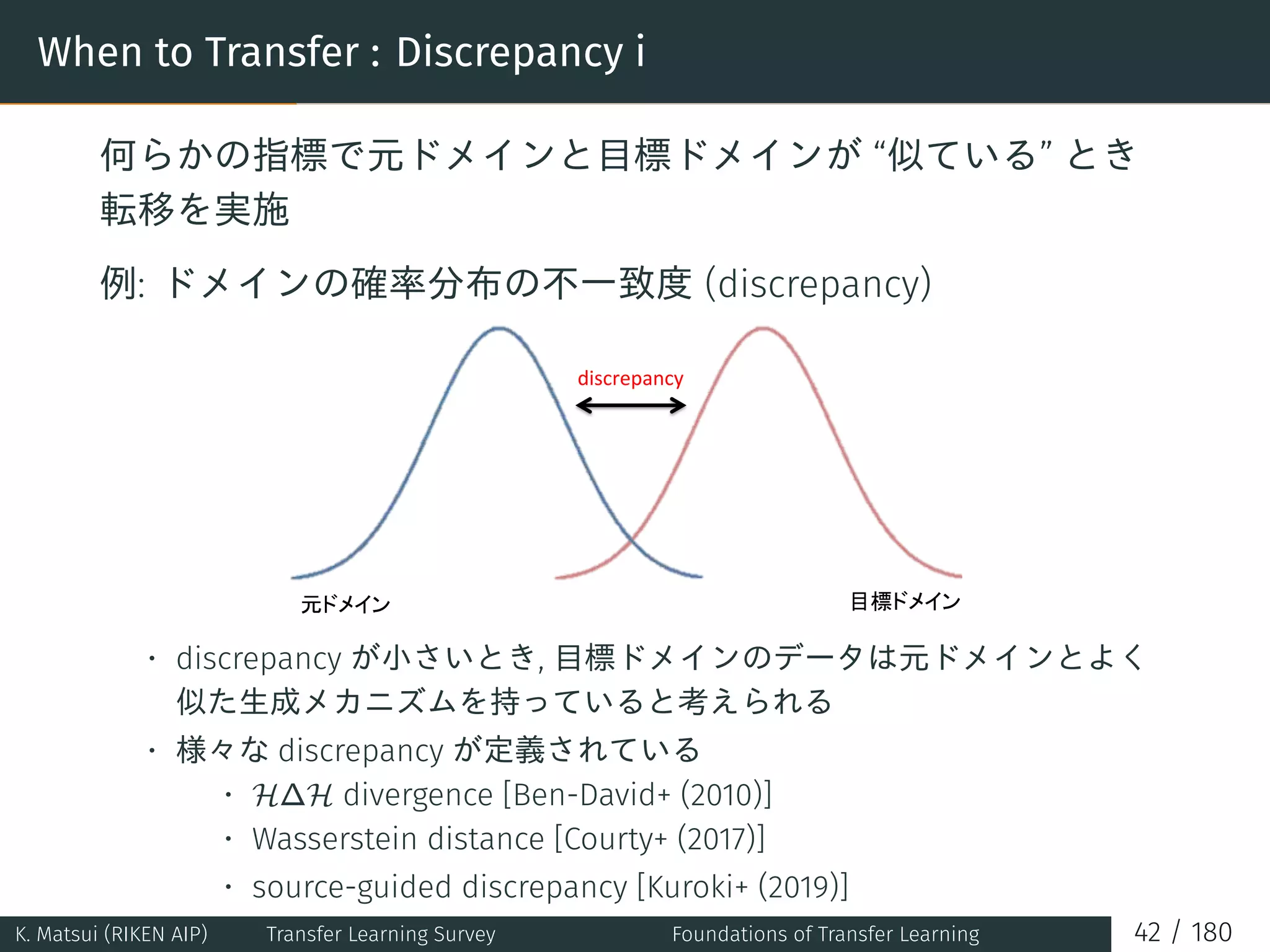 When to Transfer : Discrepancy i

何らかの指標で元ドメインと目標ドメインが “似ている” とき転移を実施

例: ドメインの確率分布の不一致度 (discrepancy)

discrepancy

元ドメイン

目標ドメイン

• discrepancy が小さいとき, 目標ドメインのデータは元ドメインとよく似た生成メカニズムを持っていると考えられる
• 様々な discrepancy が定義されている
  • $\mathcal{H}\Delta\mathcal{H}$ divergence [Ben-David+ (2010)]
  • Wasserstein distance [Courty+ (2017)]
  • source-guided discrepancy [Kuroki+ (2019)]

K. Matsui (RIKEN AIP) Transfer Learning Survey Foundations of Transfer Learning 42 / 180